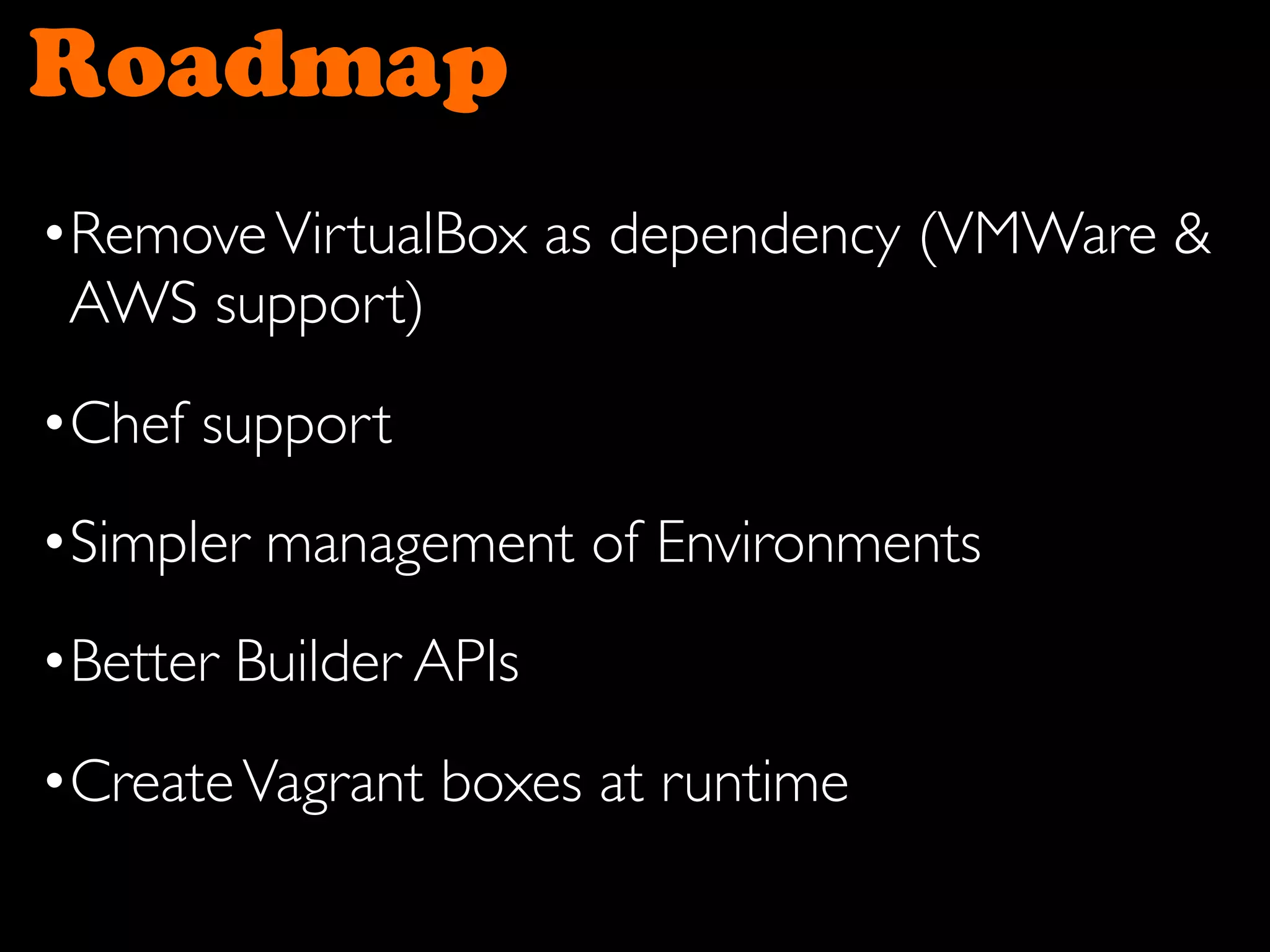 Roadmap

• Remove VirtualBox as dependency (VMWare & AWS support)

• Chef support

• Simpler management of Environments

• Better Builder APIs

• Create Vagrant boxes at runtime